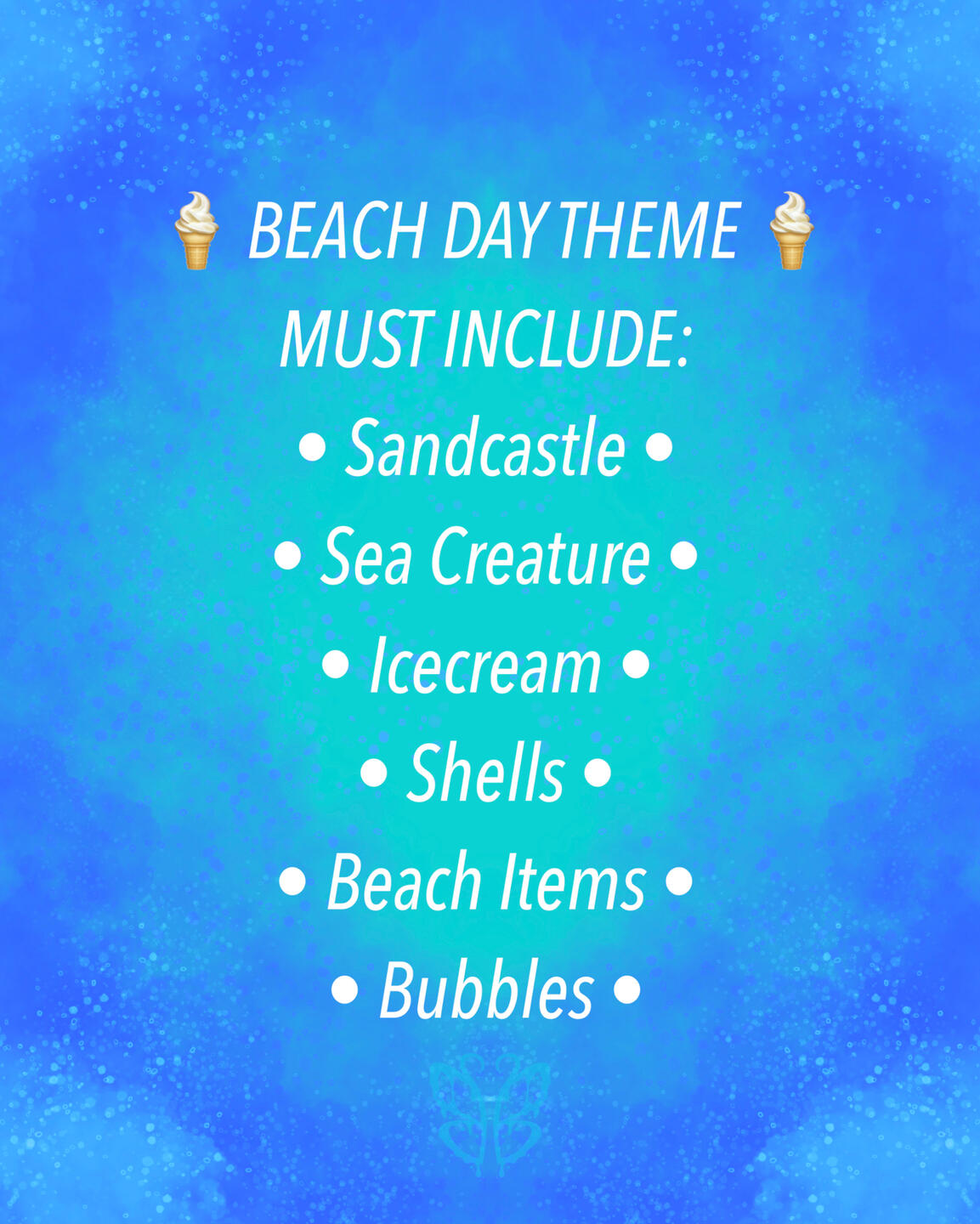 🍦 BEACH DAY THEME 🍦
MUST INCLUDE:
• Sandcastle •
• Sea Creature •
• Icecream •
• Shells •
• Beach Items •
• Bubbles •